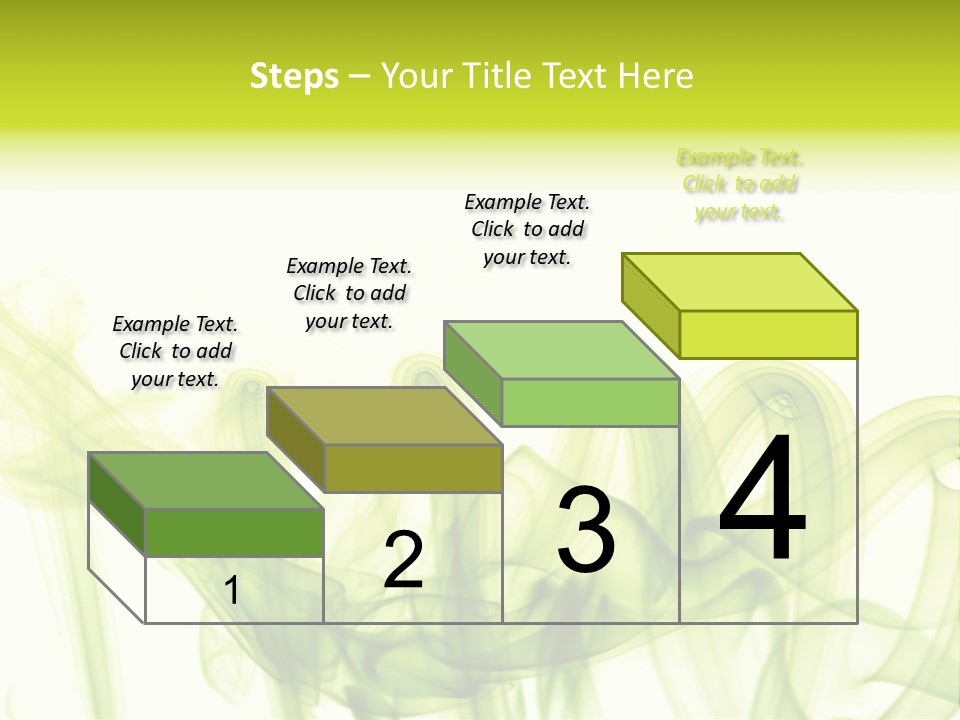 Steps – Your Title Text Here

Example Text. Click to add your text.

Example Text. Click to add your text.

Example Text. Click to add your text.

Example Text. Click to add your text.

1

2

3

4